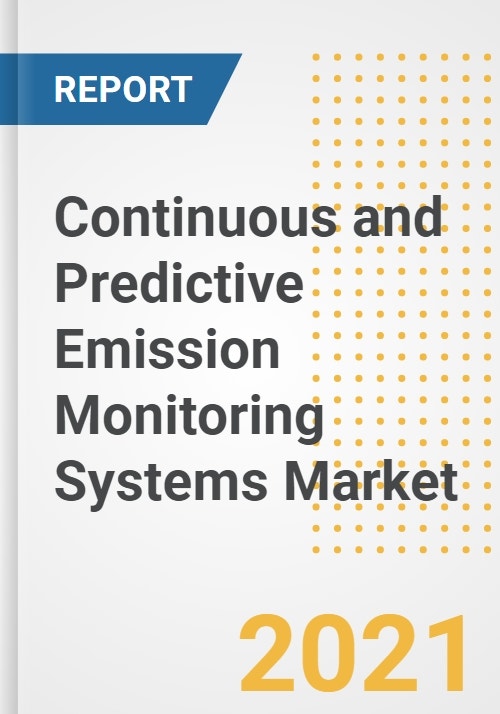 REPORT

Continuous and Predictive Emission Monitoring Systems Market

2021